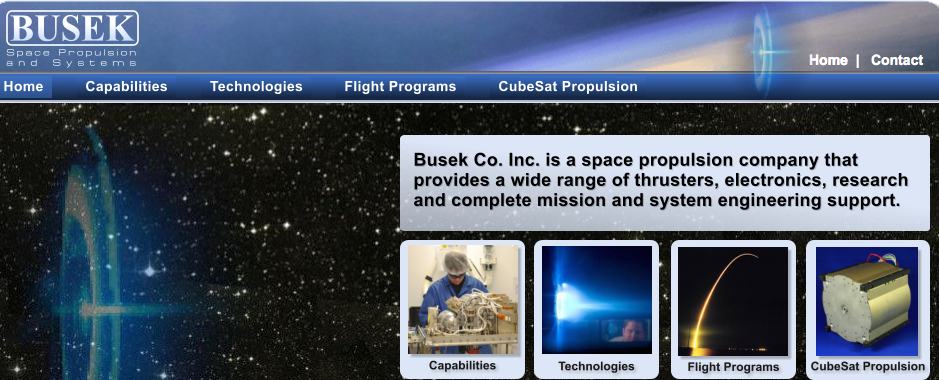 BUSEK
Space Propulsion and Systems

Home | Contact

Home Capabilities Technologies Flight Programs CubeSat Propulsion

Busek Co. Inc. is a space propulsion company that provides a wide range of thrusters, electronics, research and complete mission and system engineering support.

Capabilities
Technologies
Flight Programs
CubeSat Propulsion